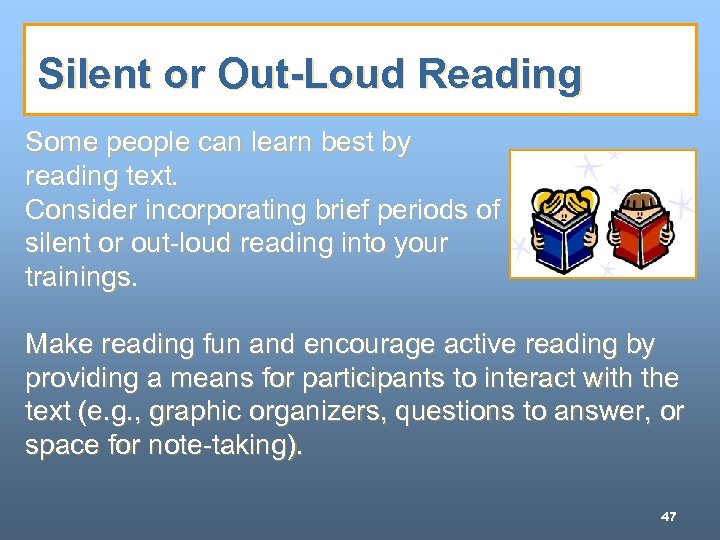 Silent or Out-Loud Reading

Some people can learn best by reading text.
Consider incorporating brief periods of silent or out-loud reading into your trainings.

Make reading fun and encourage active reading by providing a means for participants to interact with the text (e.g., graphic organizers, questions to answer, or space for note-taking).

47